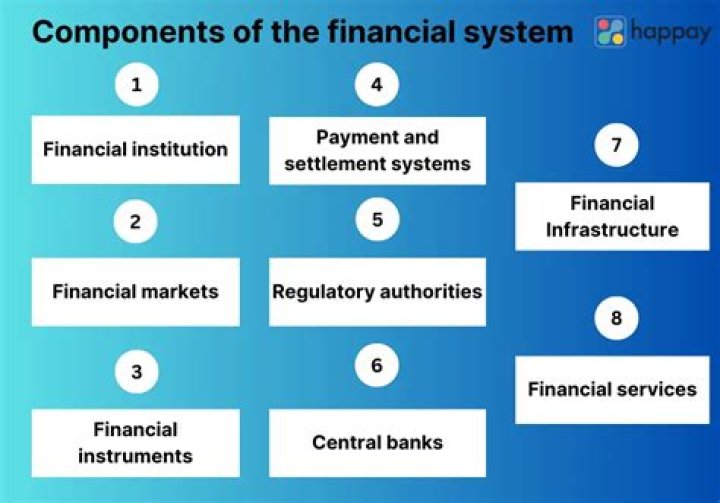 Components of the financial system

happay

1

Financial institution

2

Financial markets

3

Financial instruments

4

Payment and settlement systems

5

Regulatory authorities

6

Central banks

7

Financial Infrastructure

8

Financial services